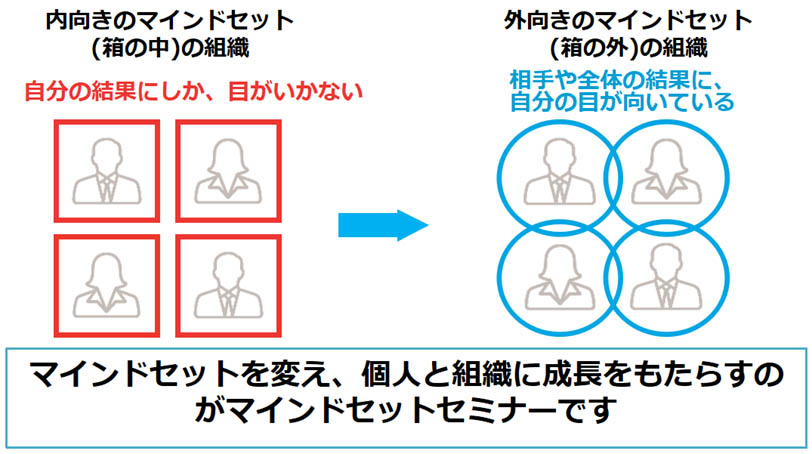 内向きのマインドセット
(箱の中)の組織

自分の結果にしか、目がいかない

外向きのマインドセット
(箱の外)の組織

相手や全体の結果に、
自分の目が向いている

マインドセットを変え、個人と組織に成長をもたらすのがマインドセットセミナーです